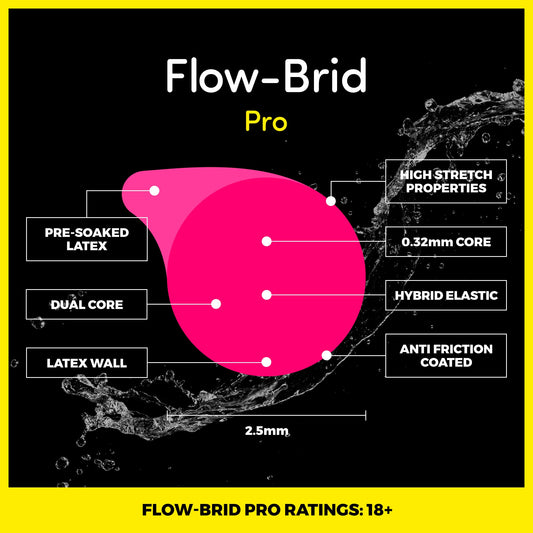 Flow-Brid
Pro

PRE-SOAKED LATEX

DUAL CORE

LATEX WALL

HIGH STRETCH PROPERTIES

0.32mm CORE

HYBRID ELASTIC

ANTI FRICTION COATED

2.5mm

FLOW-BRID PRO RATINGS: 18+